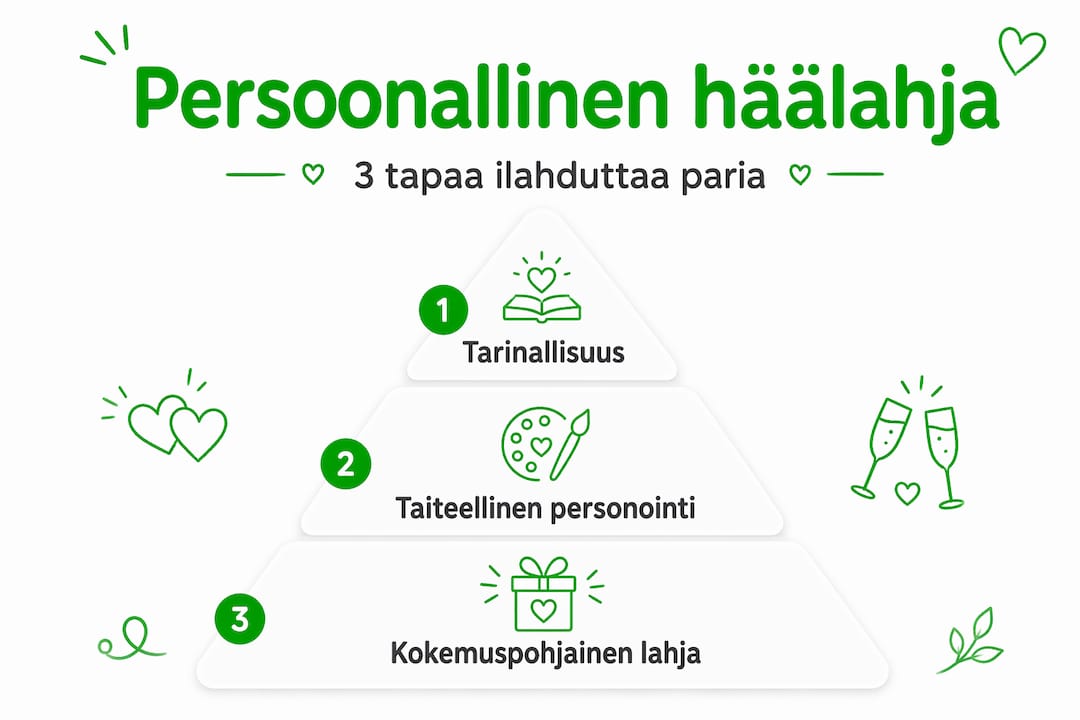 Persoonallinen häälahja

3 tapaa ilahduttaa paria

1
Tarinallisuus

2
Taiteellinen personointi

3
Kokemuspohjainen lahja